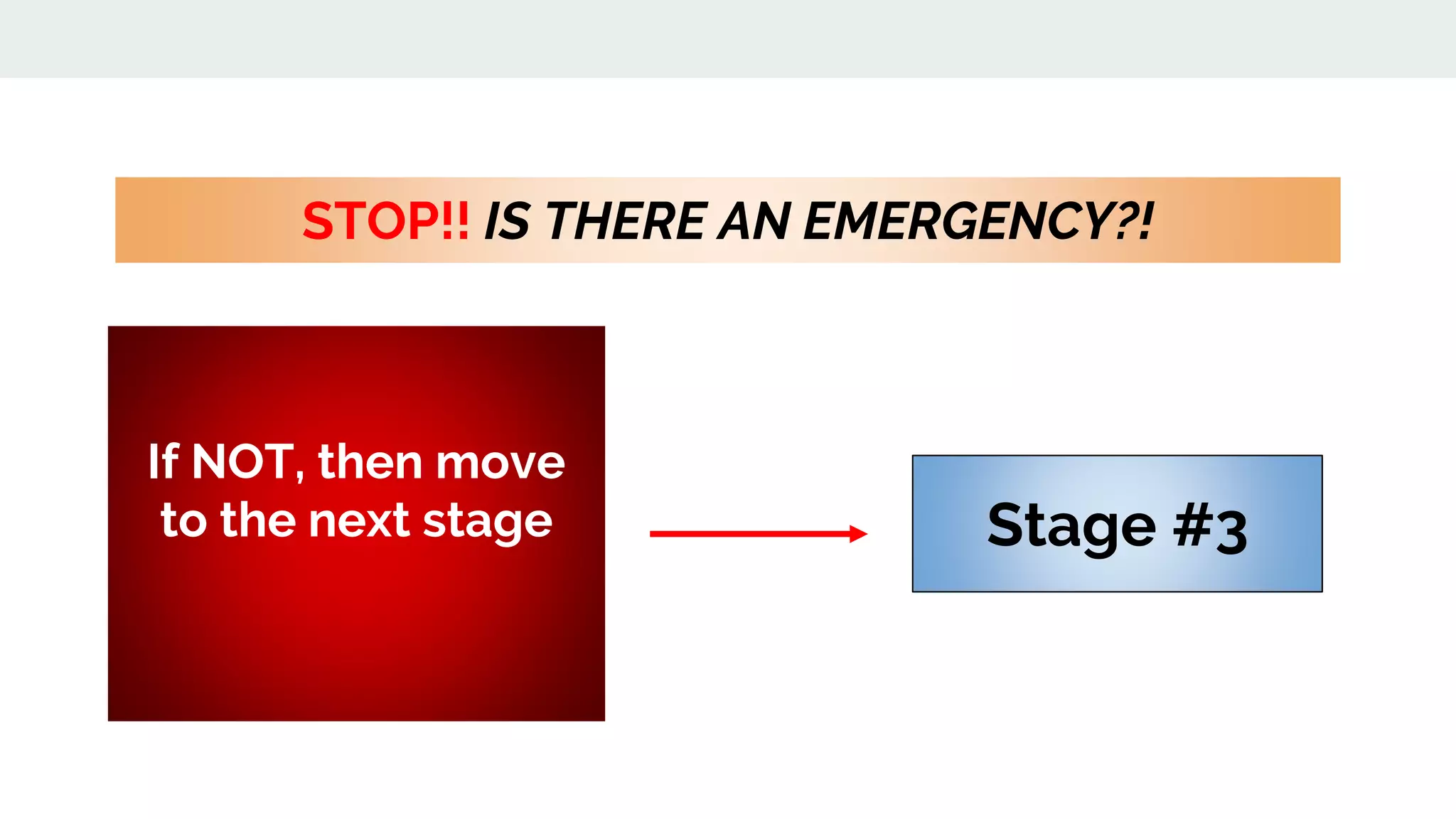 STOP!! IS THERE AN EMERGENCY?!

If NOT, then move to the next stage

Stage #3